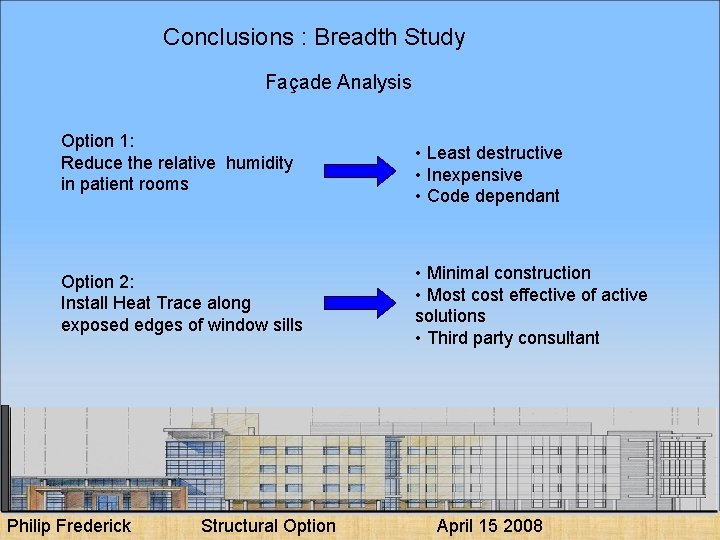 Conclusions : Breadth Study

Façade Analysis

Option 1:
Reduce the relative humidity in patient rooms

• Least destructive
• Inexpensive
• Code dependant

Option 2:
Install Heat Trace along exposed edges of window sills

• Minimal construction
• Most cost effective of active solutions
• Third party consultant

Philip Frederick Structural Option April 15 2008